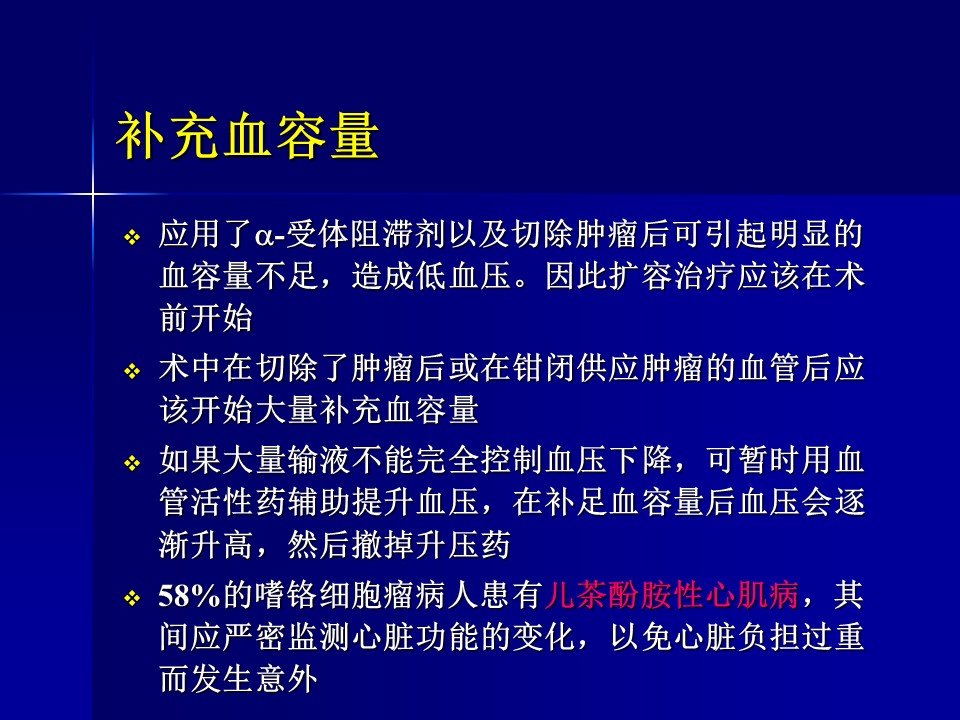 补充血容量

❖ 应用了α-受体阻滞剂以及切除肿瘤后可引起明显的血容量不足，造成低血压。因此扩容治疗应该在术前开始

❖ 术中在切除了肿瘤后或在钳闭供应肿瘤的血管后应该开始大量补充血容量

❖ 如果大量输液不能完全控制血压下降，可暂时用血管活性药辅助提升血压，在补足血容量后血压会逐渐升高，然后撤掉升压药

❖ 58%的嗜铬细胞瘤病人患有儿茶酚胺性心肌病，其间应严密监测心脏功能的变化，以免心脏负担过重而发生意外